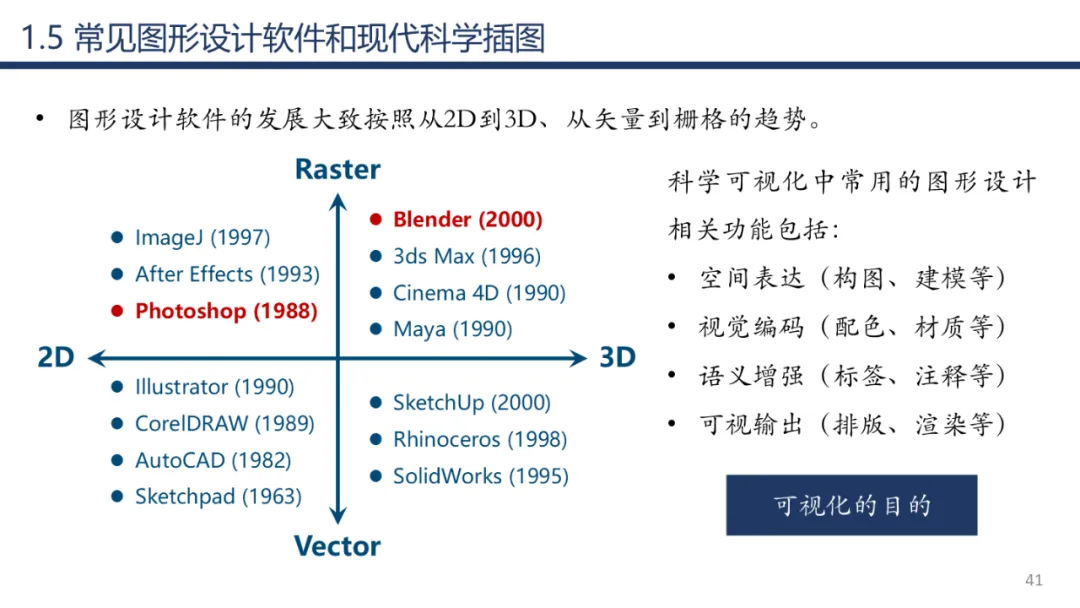 1.5 常见图形设计软件和现代科学插图

• 图形设计软件的发展大致按照从2D到3D、从矢量到栅格的趋势。

Raster

• ImageJ (1997)
• After Effects (1993)
• Photoshop (1988)

• Blender (2000)
• 3ds Max (1996)
• Cinema 4D (1990)
• Maya (1990)

2D

3D

• Illustrator (1990)
• CorelDRAW (1989)
• AutoCAD (1982)
• Sketchpad (1963)

• SketchUp (2000)
• Rhinoceros (1998)
• SolidWorks (1995)

Vector

科学可视化中常用的图形设计相关功能包括:

• 空间表达（构图、建模等）
• 视觉编码（配色、材质等）
• 语义增强（标签、注释等）
• 可视输出（排版、渲染等）

可视化的目的

41